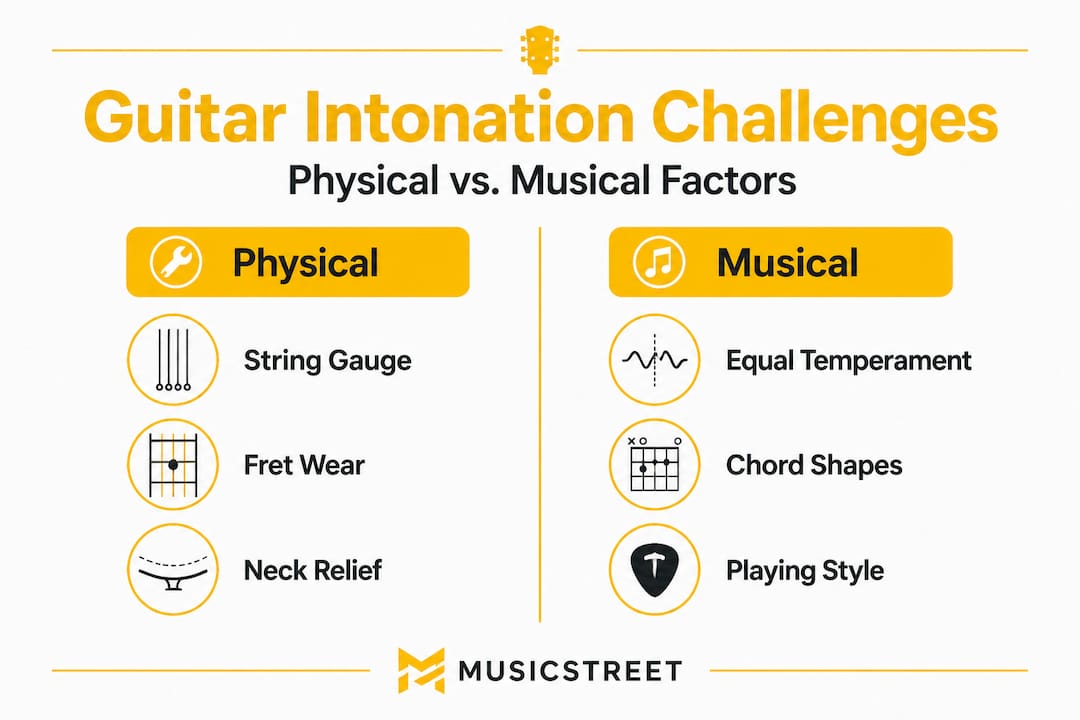 Guitar Intonation Challenges

Physical vs. Musical Factors

Physical

String Gauge

Fret Wear

Neck Relief

Musical

Equal Temperament

Chord Shapes

Playing Style

MUSICSTREET